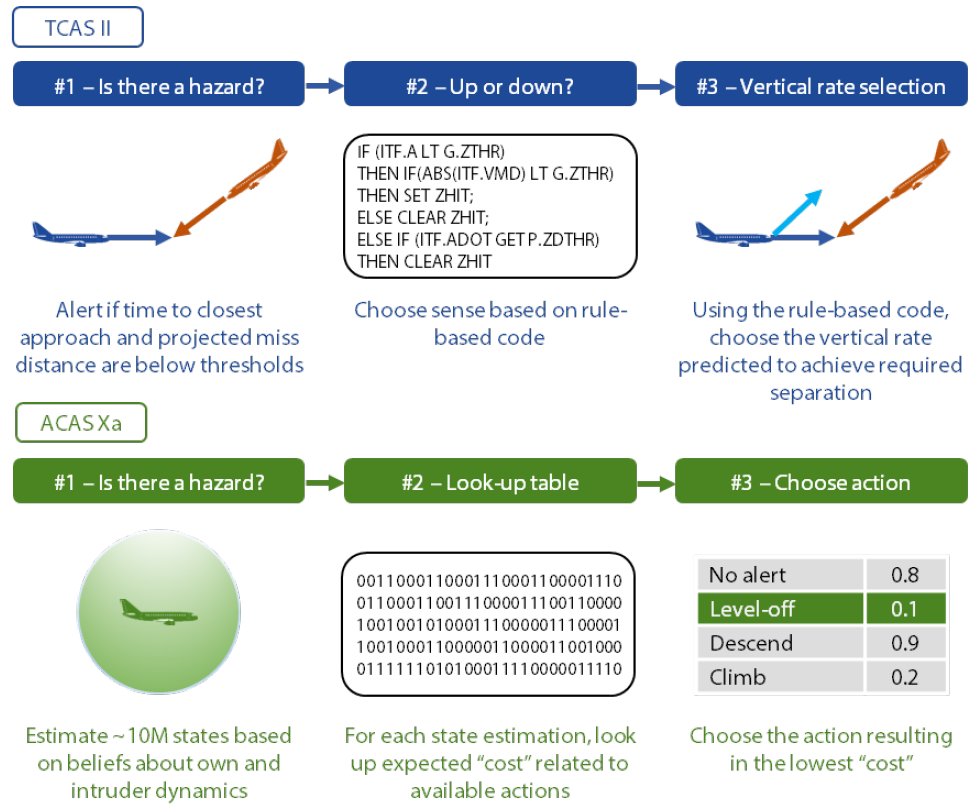 TCAS II

#1 – Is there a hazard?

#2 – Up or down?

#3 – Vertical rate selection

IF (ITF.A LT G.ZTHR)
THEN IF(ABS(ITF.VMD) LT G.ZTHR)
THEN SET ZHIT;
ELSE CLEAR ZHIT;
ELSE IF (ITF.ADOT GET P.ZDTHR)
THEN CLEAR ZHIT

Alert if time to closest approach and projected miss distance are below thresholds

Choose sense based on rule-based code

Using the rule-based code, choose the vertical rate predicted to achieve required separation

ACAS Xa

#1 – Is there a hazard?

#2 – Look-up table

#3 – Choose action

0011000110001110001100001110
0110001100111000011100110000
1001001010001110000011100001
1001000110000011000011001000
0111111010100011110000011110

| No alert | 0.8 |
|---|---|
| Level-off | 0.1 |
| Descend | 0.9 |
| Climb | 0.2 |

Estimate ~10M states based on beliefs about own and intruder dynamics

For each state estimation, look up expected "cost" related to available actions

Choose the action resulting in the lowest "cost"